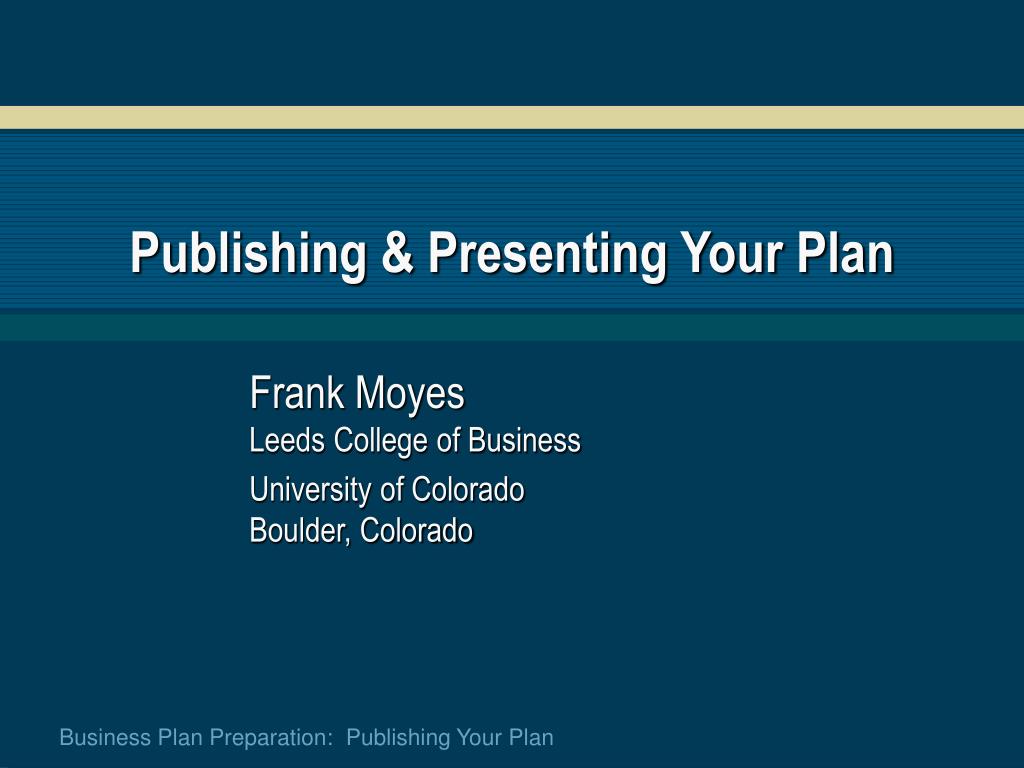 Publishing & Presenting Your Plan

Frank Moyes
Leeds College of Business

University of Colorado
Boulder, Colorado

Business Plan Preparation:  Publishing Your Plan